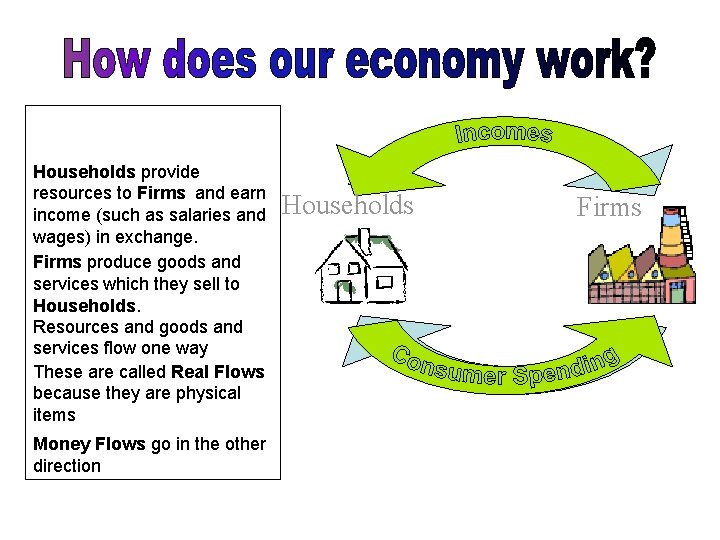 How does our economy work?

Households provide resources to Firms and earn income (such as salaries and wages) in exchange.

Firms produce goods and services which they sell to Households.
Resources and goods and services flow one way

These are called Real Flows because they are physical items

Money Flows go in the other direction

Incomes

Households

Firms

Consumer Spending